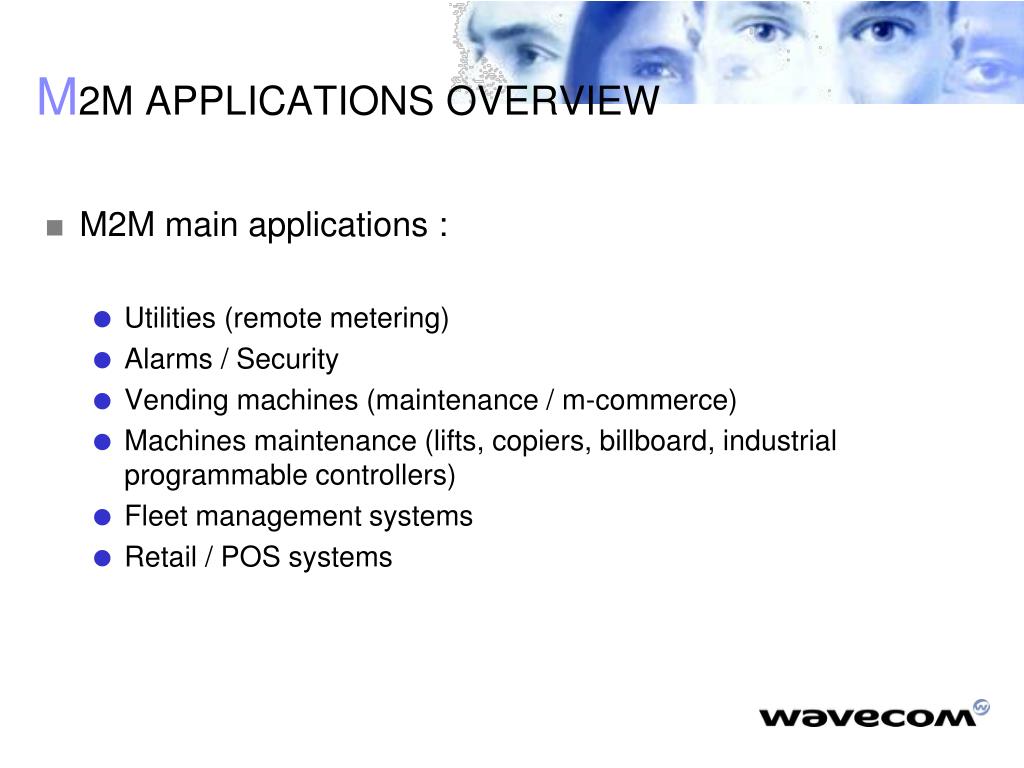 M2M APPLICATIONS OVERVIEW

■ M2M main applications :

● Utilities (remote metering)
● Alarms / Security
● Vending machines (maintenance / m-commerce)
● Machines maintenance (lifts, copiers, billboard, industrial programmable controllers)
● Fleet management systems
● Retail / POS systems

wavecom